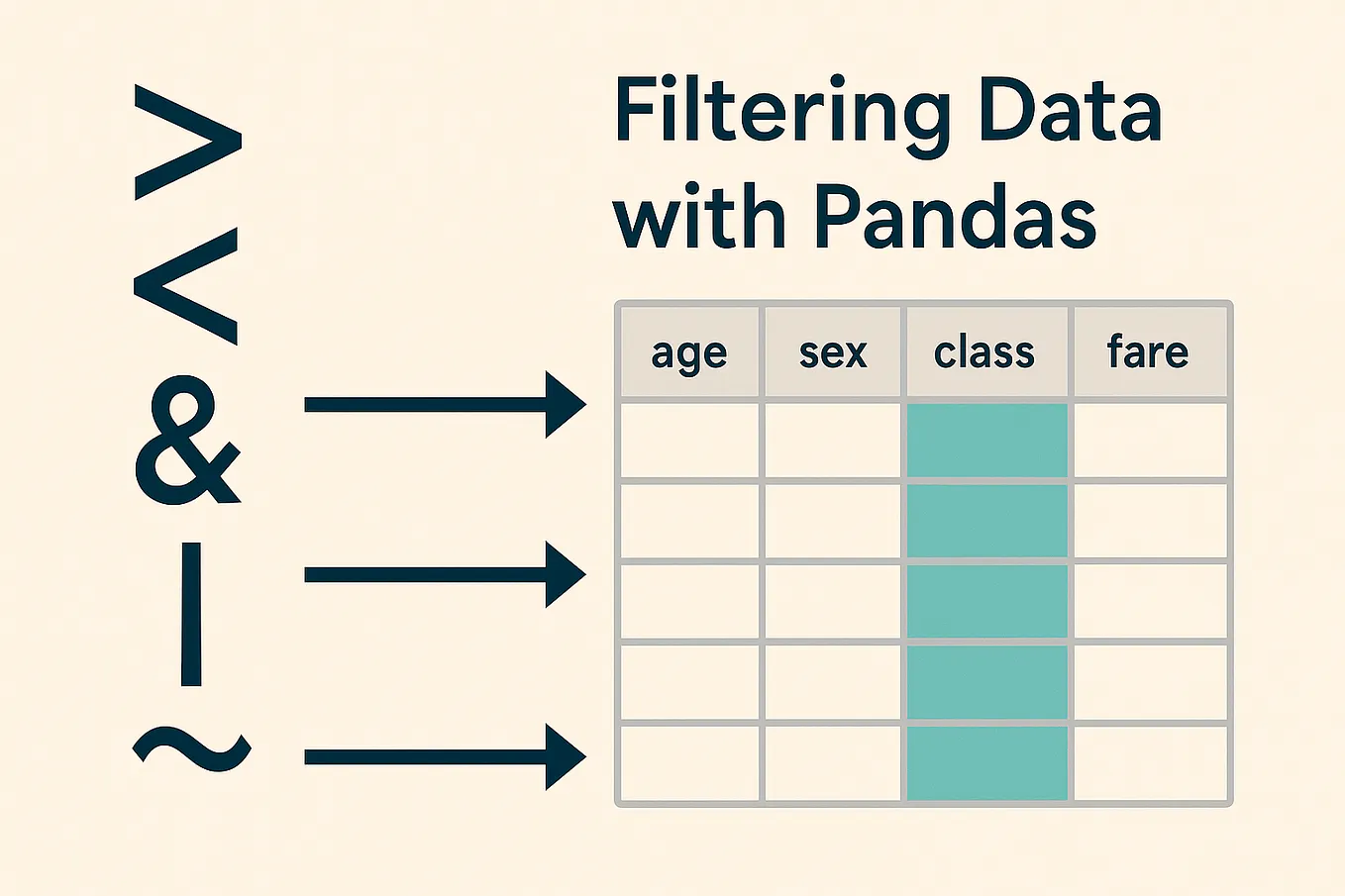 >
<
&
|
~

Filtering Data with Pandas

| age | sex | class | fare |
|---|---|---|---|
| | | | |
| | | | |
| | | | |
| | | | |
| | | | |